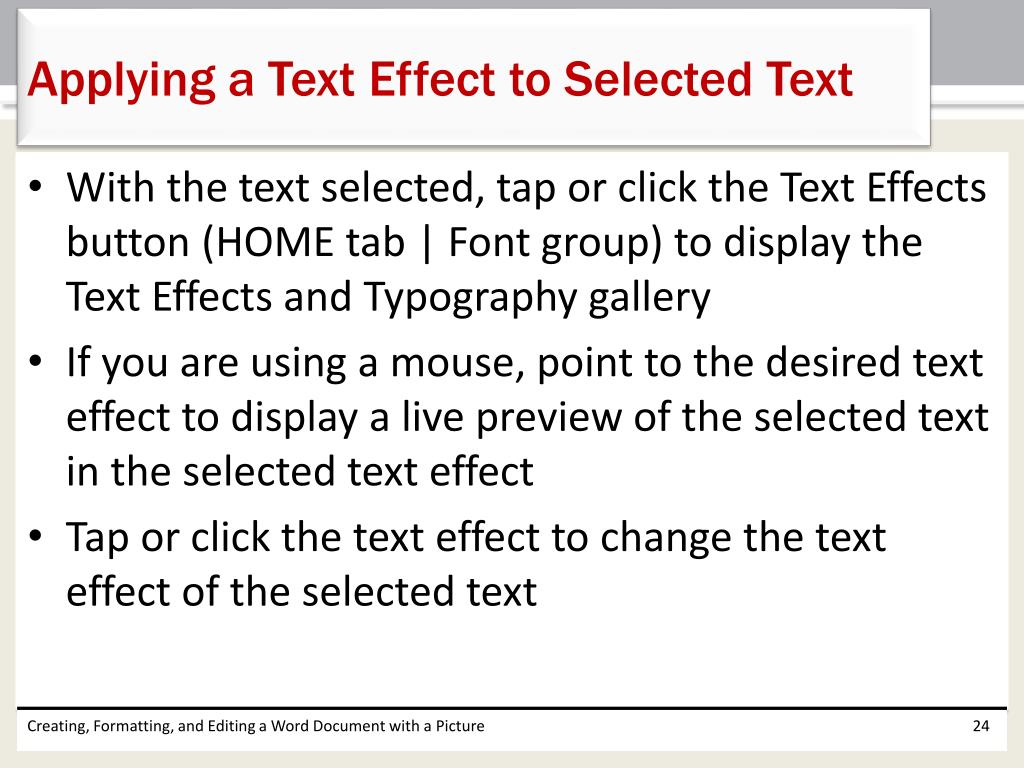 Applying a Text Effect to Selected Text

• With the text selected, tap or click the Text Effects button (HOME tab | Font group) to display the Text Effects and Typography gallery

• If you are using a mouse, point to the desired text effect to display a live preview of the selected text in the selected text effect

• Tap or click the text effect to change the text effect of the selected text

Creating, Formatting, and Editing a Word Document with a Picture

24